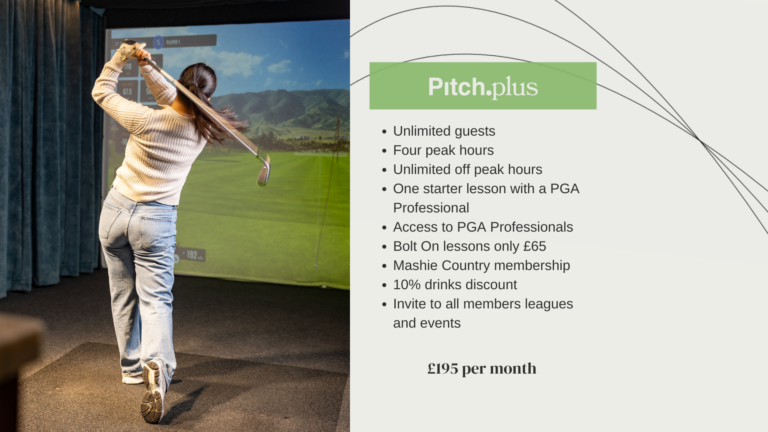 Pitch.plus

• Unlimited guests
• Four peak hours
• Unlimited off peak hours
• One starter lesson with a PGA Professional
• Access to PGA Professionals
• Bolt On lessons only £65
• Mashie Country membership
• 10% drinks discount
• Invite to all members leagues and events

£195 per month